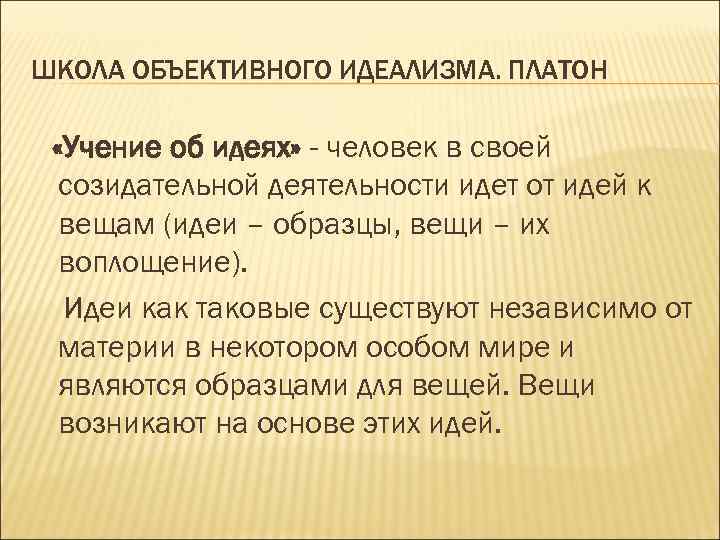 ШКОЛА ОБЪЕКТИВНОГО ИДЕАЛИЗМА. ПЛАТОН

«Учение об идеях» - человек в своей созидательной деятельности идет от идей к вещам (идеи – образцы, вещи – их воплощение).

Идеи как таковые существуют независимо от материи в некотором особом мире и являются образцами для вещей. Вещи возникают на основе этих идей.